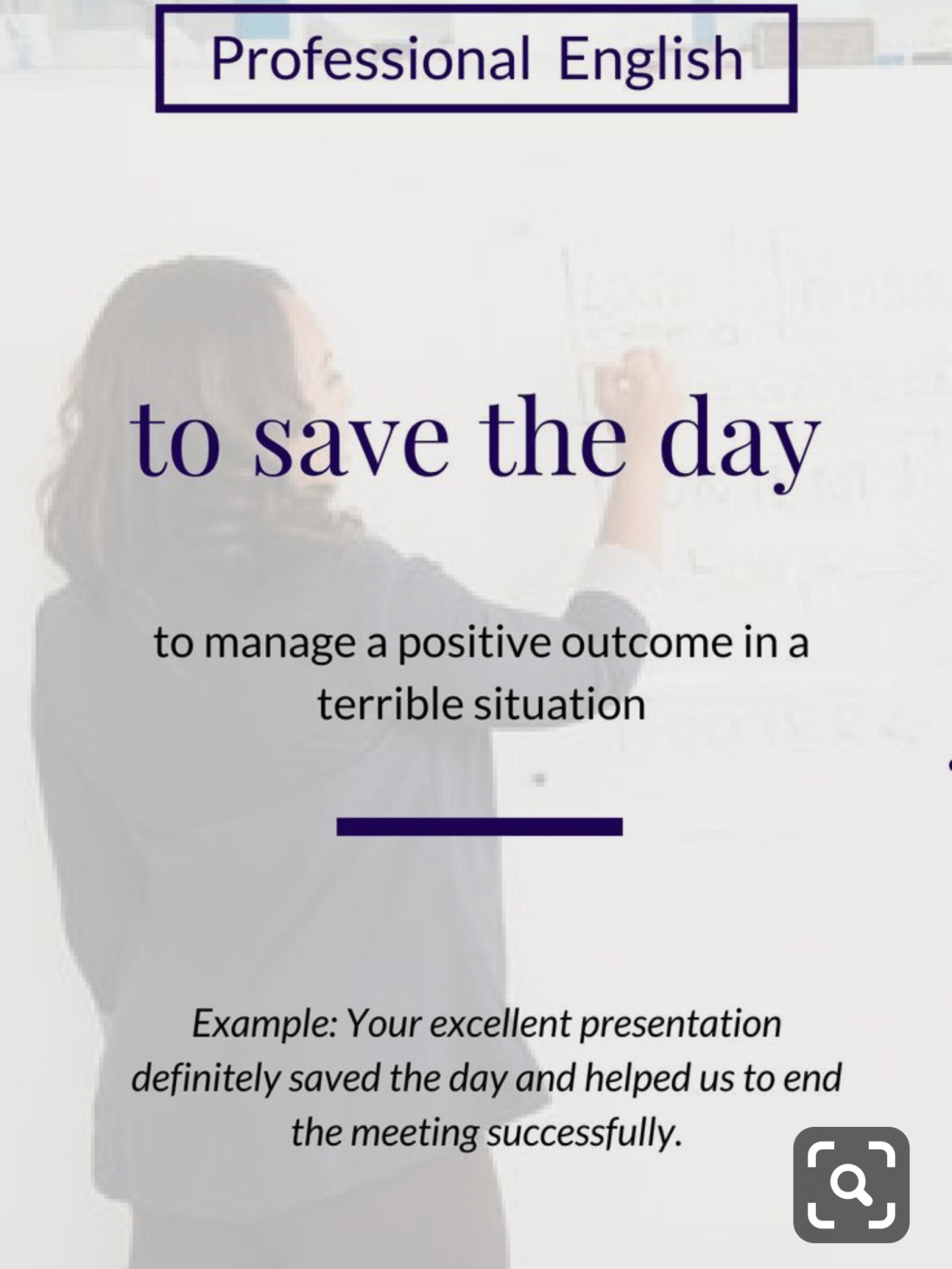 Professional English

to save the day

to manage a positive outcome in a terrible situation

Example: Your excellent presentation definitely saved the day and helped us to end the meeting successfully.